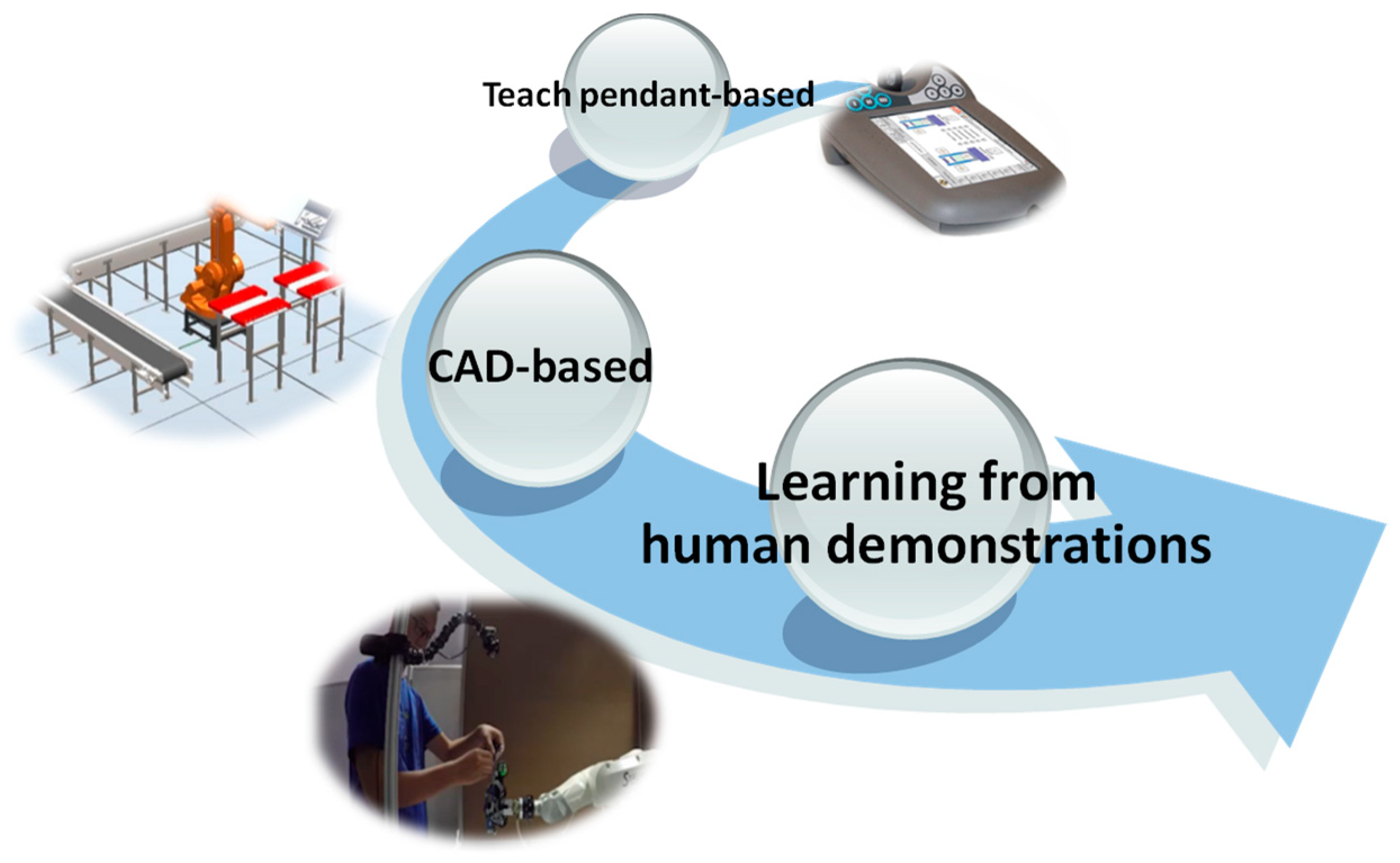 Teach pendant-based

CAD-based

Learning from human demonstrations